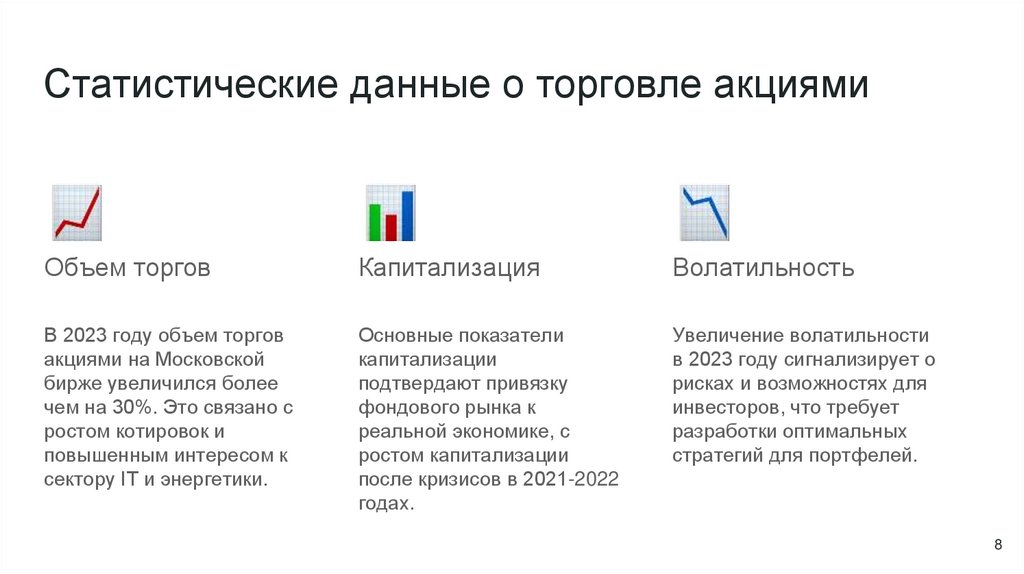 Статистические данные о торговле акциями

Объем торгов

В 2023 году объем торгов акциями на Московской бирже увеличился более чем на 30%. Это связано с ростом котировок и повышенным интересом к сектору IT и энергетики.

Капитализация

Основные показатели капитализации подтвердают привязку фондового рынка к реальной экономике, с ростом капитализации после кризисов в 2021-2022 годах.

Волатильность

Увеличение волатильности в 2023 году сигнализирует о рисках и возможностях для инвесторов, что требует разработки оптимальных стратегий для портфелей.

8